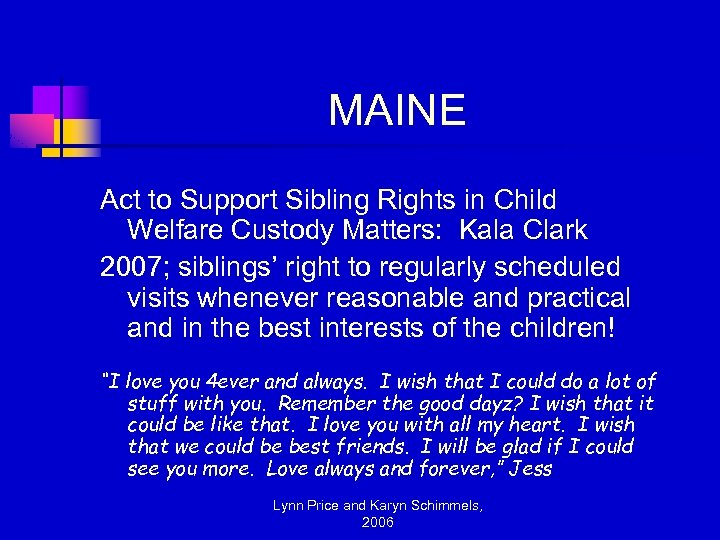 MAINE

Act to Support Sibling Rights in Child Welfare Custody Matters: Kala Clark

2007; siblings' right to regularly scheduled visits whenever reasonable and practical and in the best interests of the children!

"I love you 4ever and always. I wish that I could do a lot of stuff with you. Remember the good dayz? I wish that it could be like that. I love you with all my heart. I wish that we could be best friends. I will be glad if I could see you more. Love always and forever," Jess

Lynn Price and Karyn Schimmels, 2006